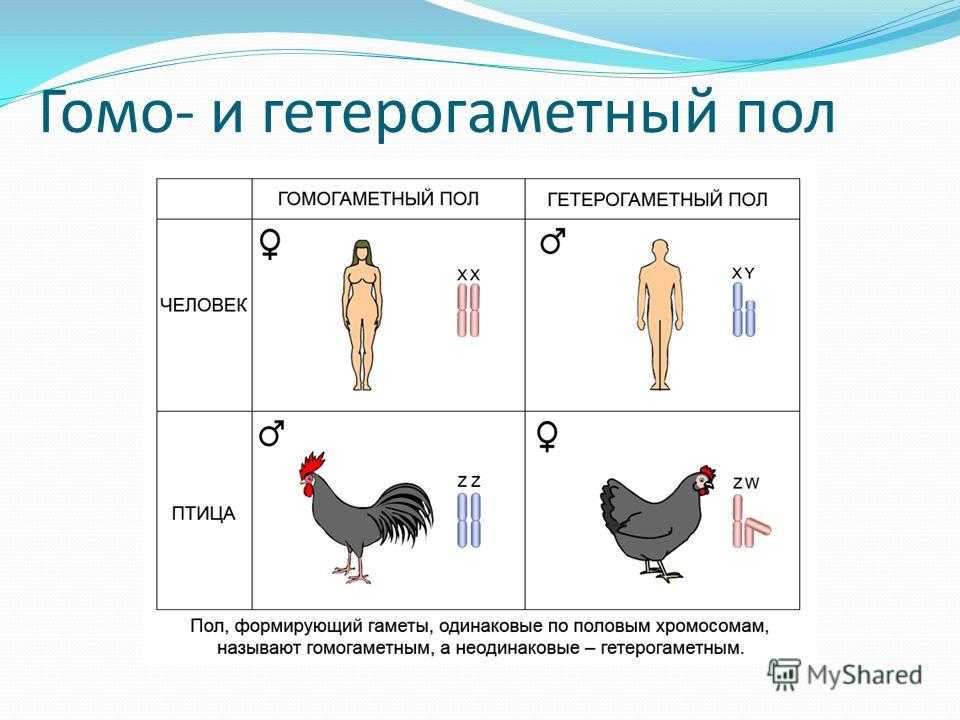 Гомо- и гетерогаметный пол

| | ГОМОГАМЕТНЫЙ ПОЛ | ГЕТЕРОГАМЕТНЫЙ ПОЛ |
|---|---|---|
| ЧЕЛОВЕК | ♀ X X | ♂ X Y |
| ПТИЦА | ♂ Z Z | ♀ Z W |

Пол, формирующий гаметы, одинаковые по половым хромосомам, называют гомогаметным, а неодинаковые – гетерогаметным.

MyShared